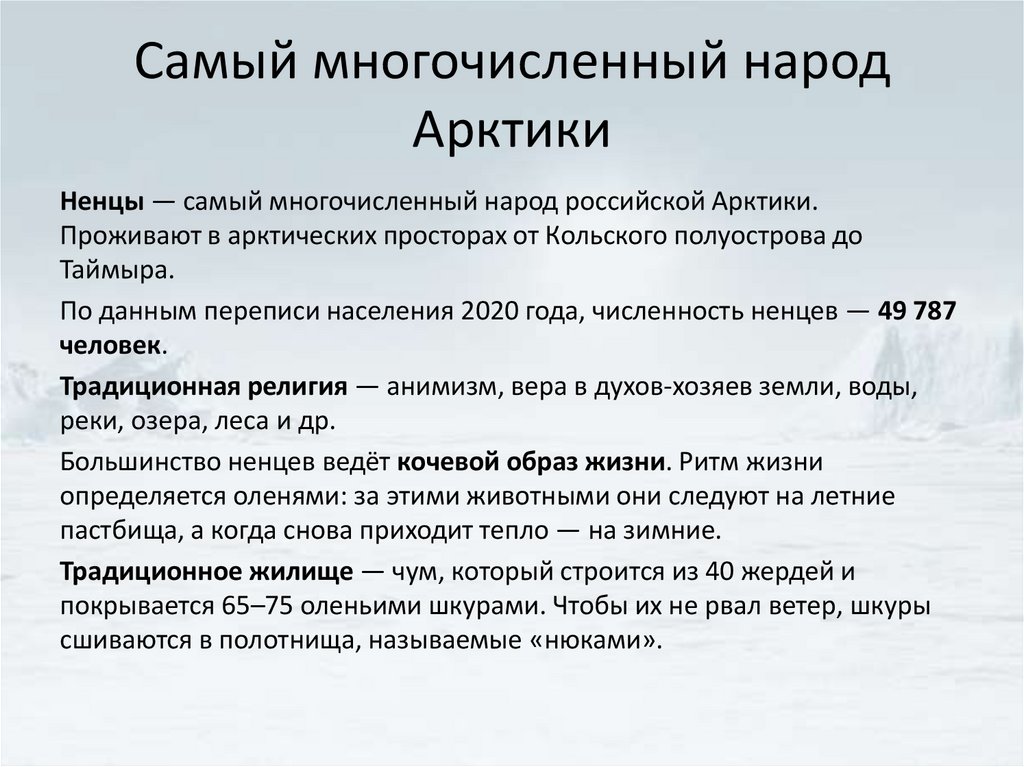 Самый многочисленный народ Арктики

Ненцы — самый многочисленный народ российской Арктики. Проживают в арктических просторах от Кольского полуострова до Таймыра.

По данным переписи населения 2020 года, численность ненцев — 49 787 человек.

Традиционная религия — анимизм, вера в духов-хозяев земли, воды, реки, озера, леса и др.

Большинство ненцев ведёт кочевой образ жизни. Ритм жизни определяется оленями: за этими животными они следуют на летние пастбища, а когда снова приходит тепло — на зимние.

Традиционное жилище — чум, который строится из 40 жердей и покрывается 65–75 оленьими шкурами. Чтобы их не рвал ветер, шкуры сшиваются в полотнища, называемые «нюками».